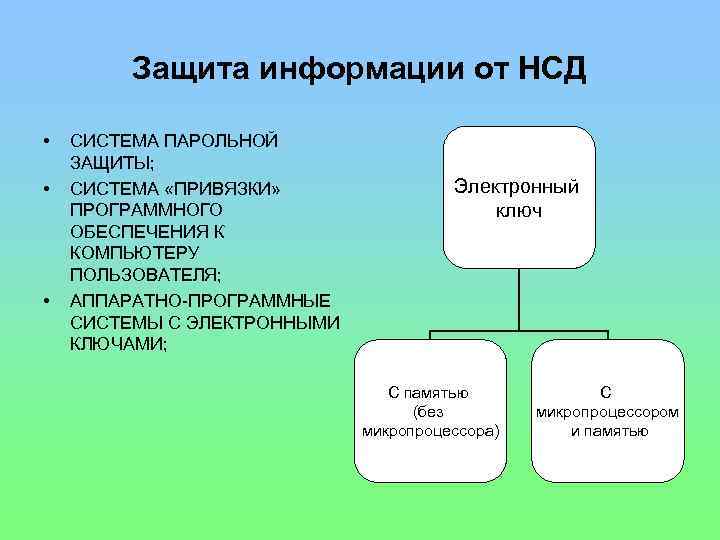 Защита информации от НСД

• СИСТЕМА ПАРОЛЬНОЙ ЗАЩИТЫ;
• СИСТЕМА «ПРИВЯЗКИ» ПРОГРАММНОГО ОБЕСПЕЧЕНИЯ К КОМПЬЮТЕРУ ПОЛЬЗОВАТЕЛЯ;
• АППАРАТНО-ПРОГРАММНЫЕ СИСТЕМЫ С ЭЛЕКТРОННЫМИ КЛЮЧАМИ;

Электронный ключ

С памятью (без микропроцессора)

С микропроцессором и памятью